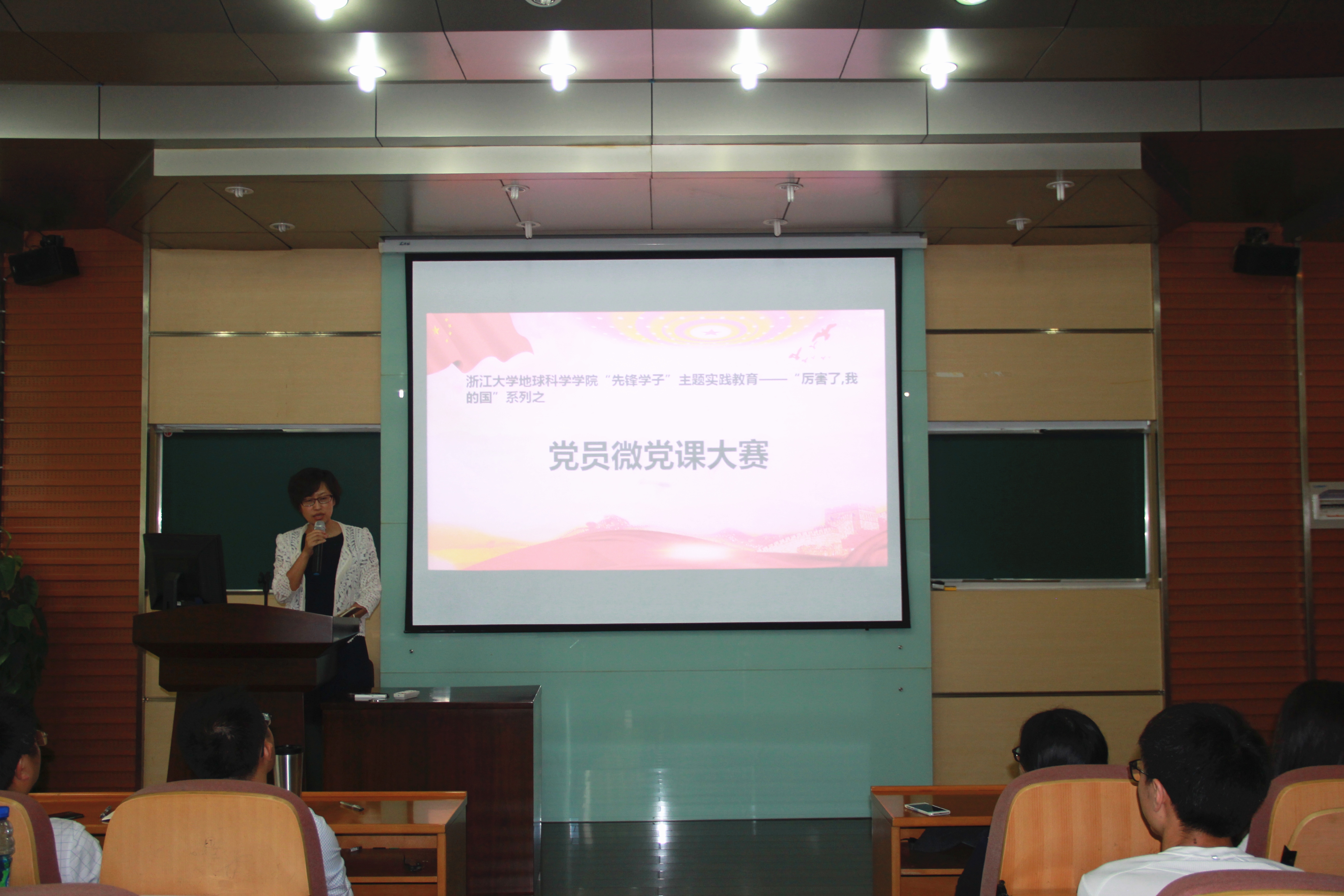 浙江大学地球科学学院“先锋学子”主题实践教育——“厉害了,我的国”系列之

党员微党课大赛